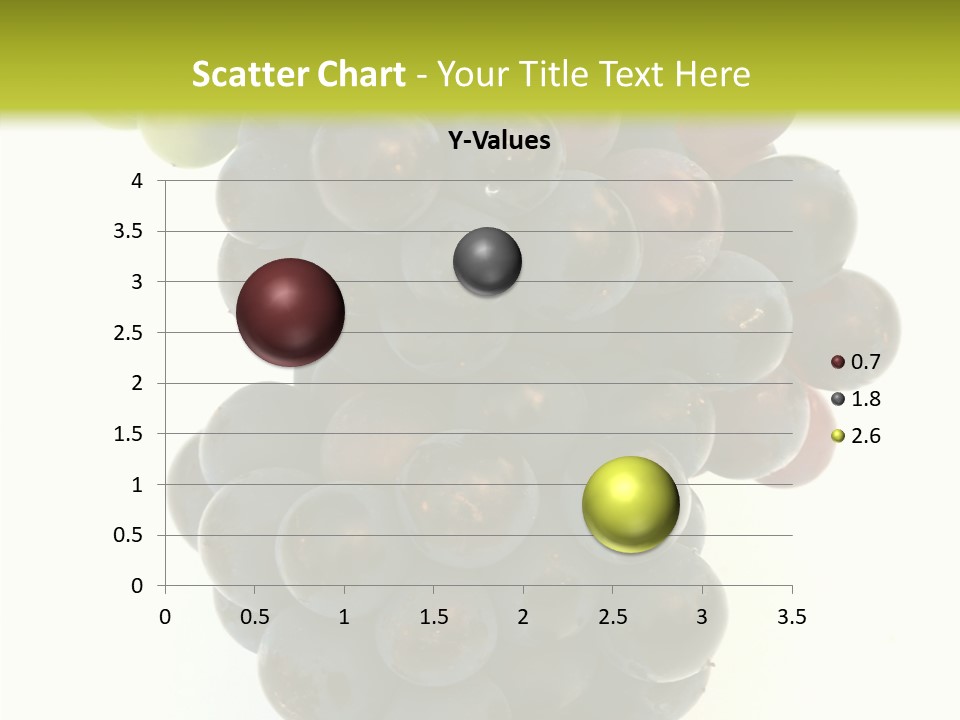 Scatter Chart - Your Title Text Here

Y-Values

4
3.5
3
2.5
2
1.5
1
0.5
0

0 0.5 1 1.5 2 2.5 3 3.5

0.7
1.8
2.6